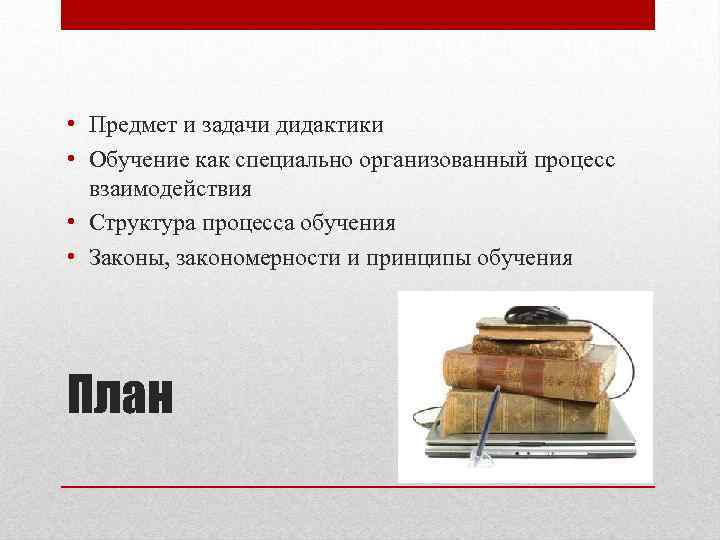 • Предмет и задачи дидактики
• Обучение как специально организованный процесс взаимодействия
• Структура процесса обучения
• Законы, закономерности и принципы обучения

План